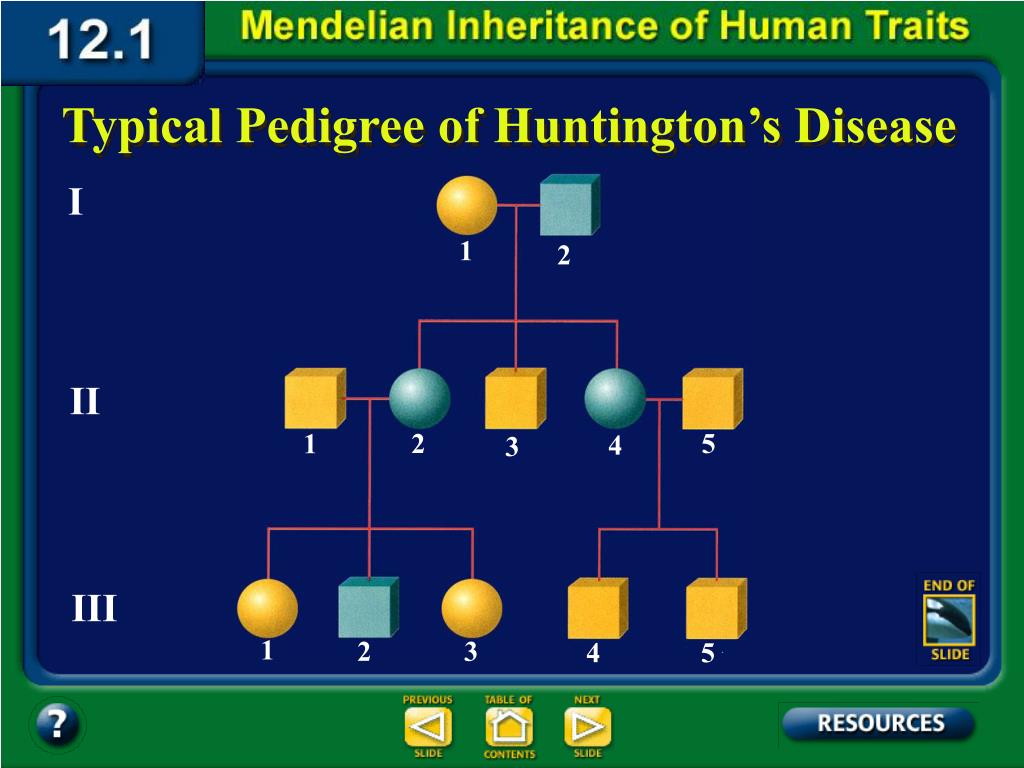 12.1 Mendelian Inheritance of Human Traits

Typical Pedigree of Huntington's Disease

I

1 2

II

1 2 3 4 5

III

1 2 3 4 5

END OF SLIDE

?

PREVIOUS SLIDE

TABLE OF CONTENTS

NEXT SLIDE

RESOURCES